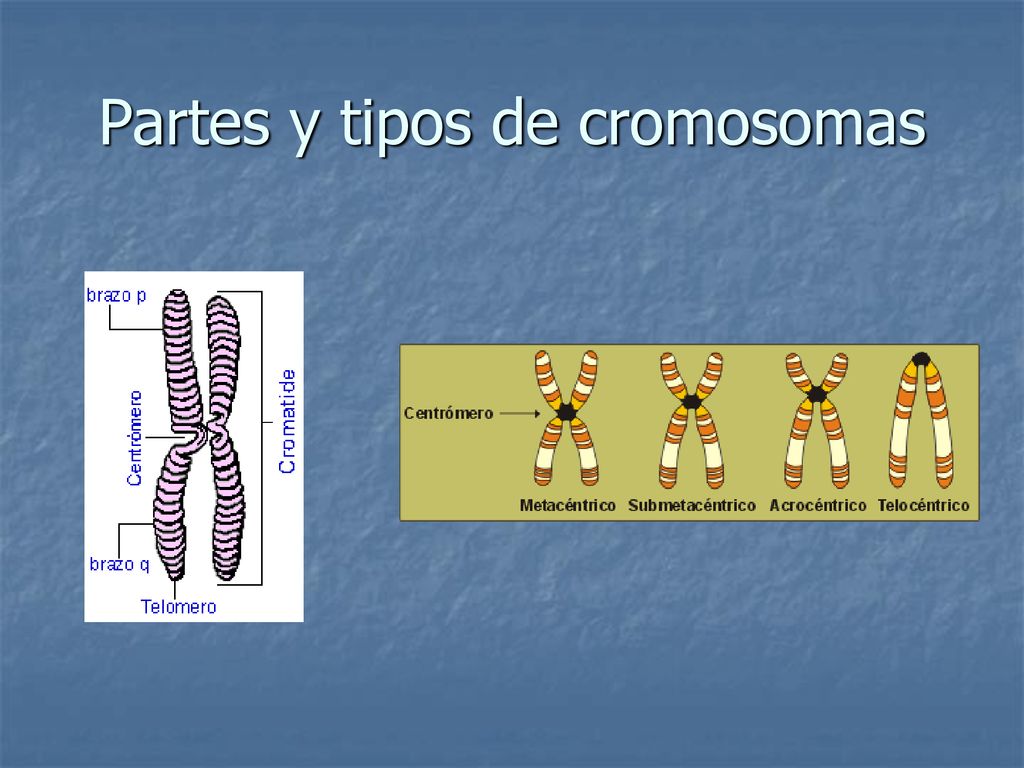 Partes y tipos de cromosomas

brazo p
Centrómero
Cromatide
brazo q
Telomero

Centrómero
Metacéntrico
Submetacéntrico
Acrocéntrico
Telocéntrico